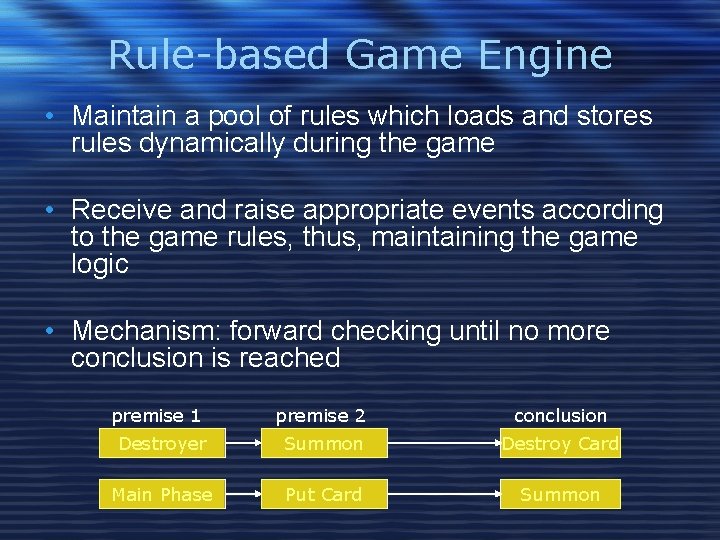 Rule-based Game Engine

• Maintain a pool of rules which loads and stores rules dynamically during the game

• Receive and raise appropriate events according to the game rules, thus, maintaining the game logic

• Mechanism: forward checking until no more conclusion is reached

premise 1

premise 2

conclusion

Destroyer

Summon

Destroy Card

Main Phase

Put Card

Summon